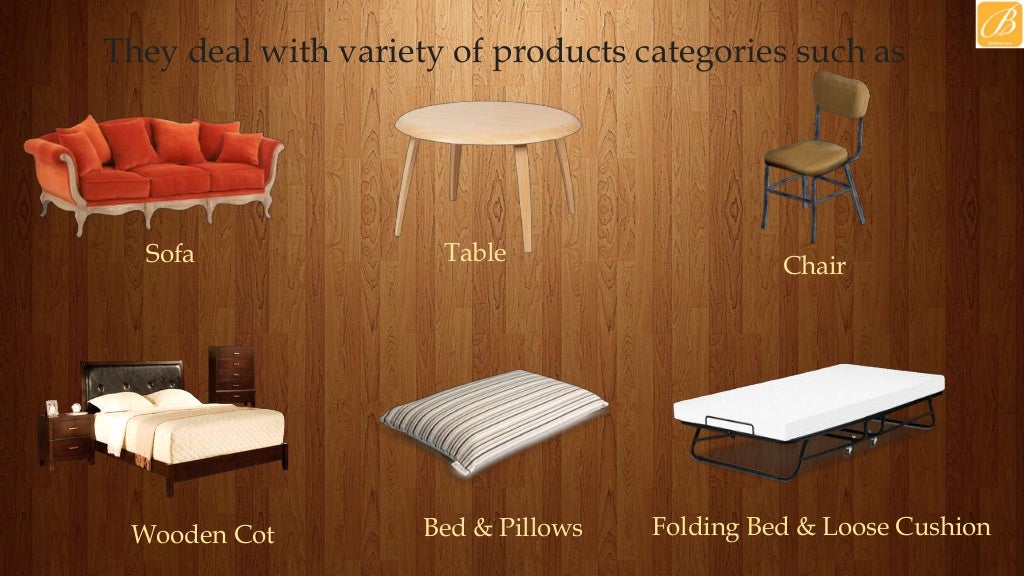 They deal with variety of products categories such as

Sofa

Table

Chair

Wooden Cot

Bed & Pillows

Folding Bed & Loose Cushion